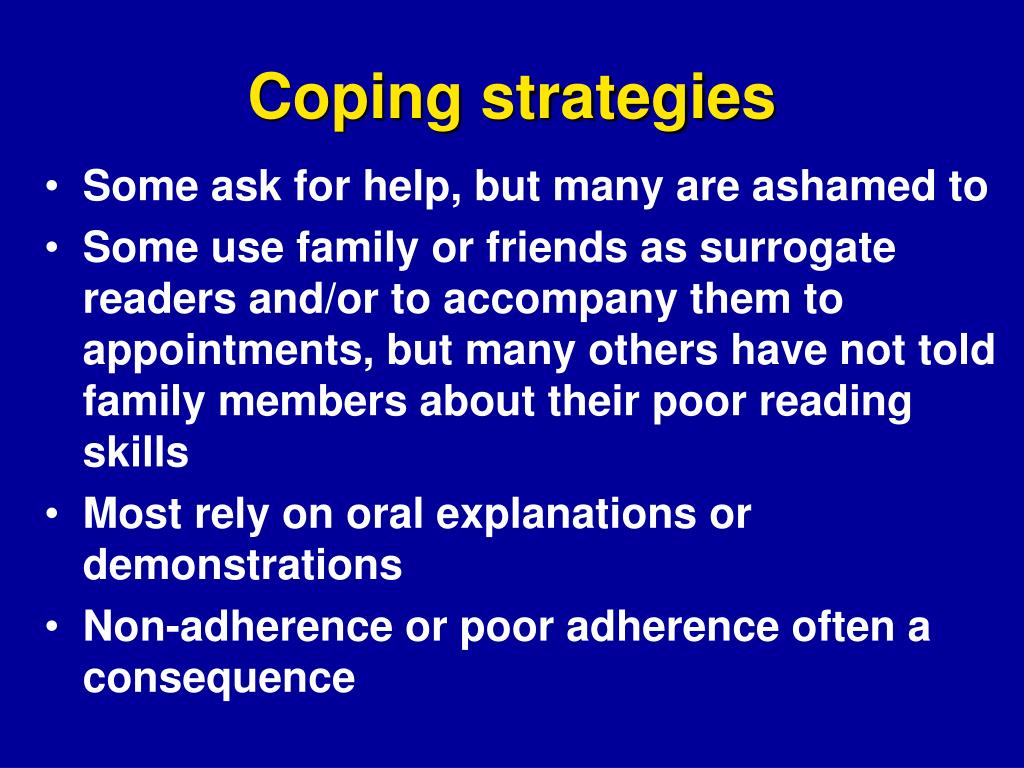 Coping strategies

• Some ask for help, but many are ashamed to
• Some use family or friends as surrogate readers and/or to accompany them to appointments, but many others have not told family members about their poor reading skills
• Most rely on oral explanations or demonstrations
• Non-adherence or poor adherence often a consequence